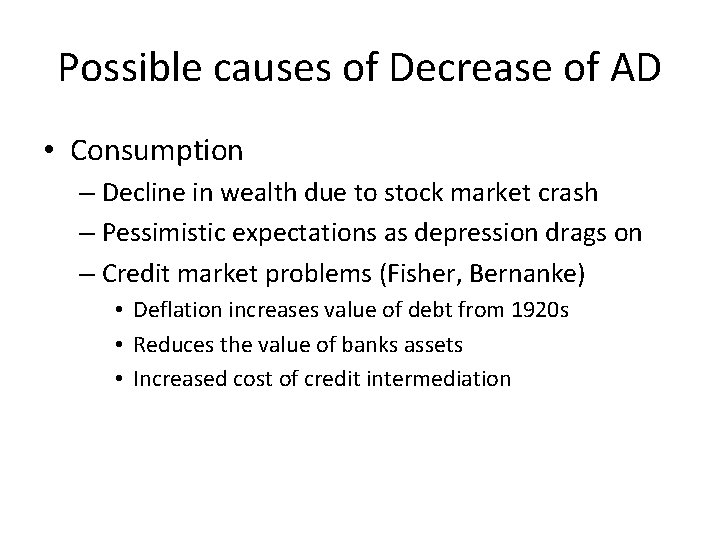 Possible causes of Decrease of AD

• Consumption
– Decline in wealth due to stock market crash
– Pessimistic expectations as depression drags on
– Credit market problems (Fisher, Bernanke)
• Deflation increases value of debt from 1920s
• Reduces the value of banks assets
• Increased cost of credit intermediation